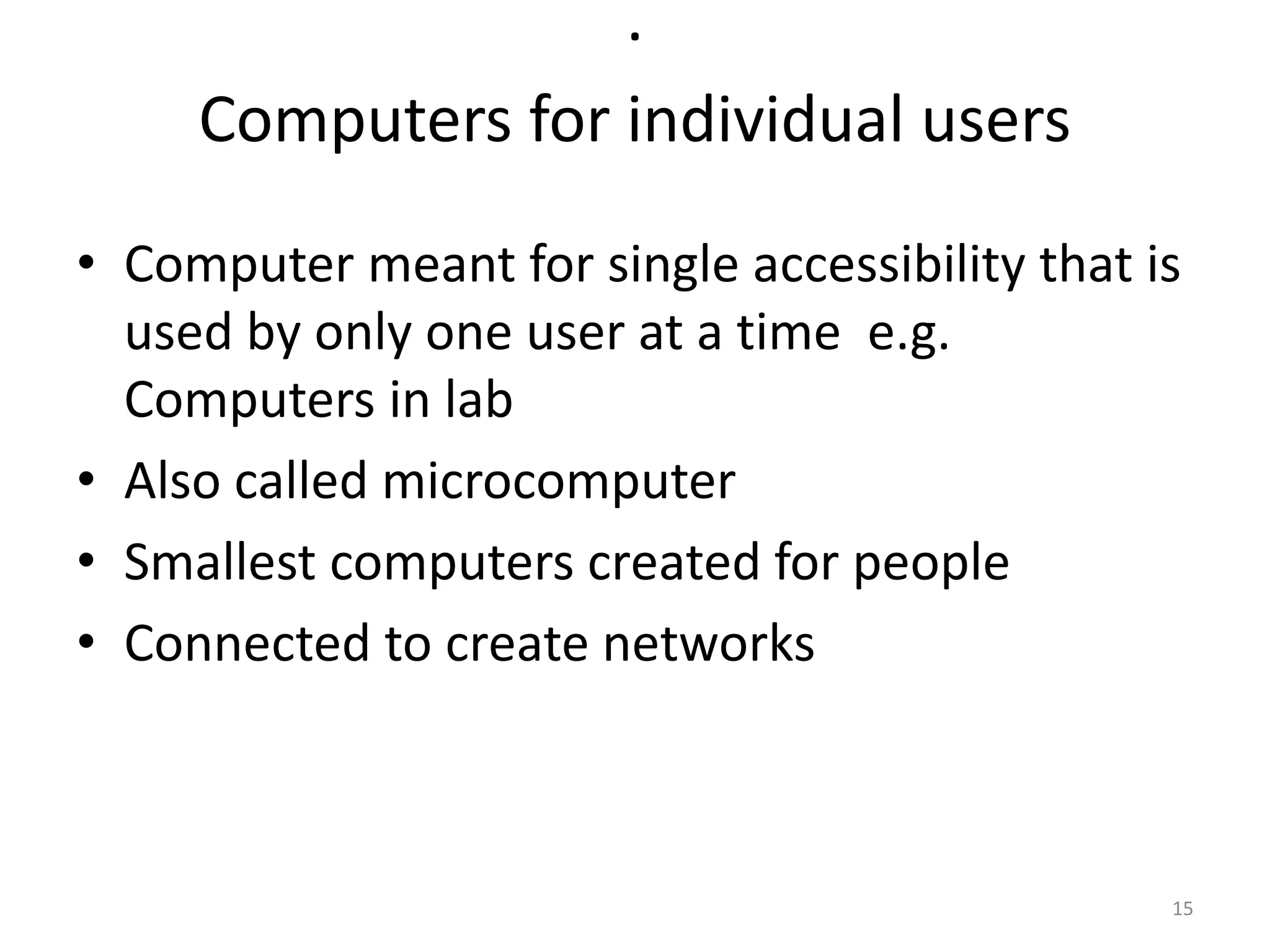 .

Computers for individual users

• Computer meant for single accessibility that is used by only one user at a time e.g. Computers in lab
• Also called microcomputer
• Smallest computers created for people
• Connected to create networks

15